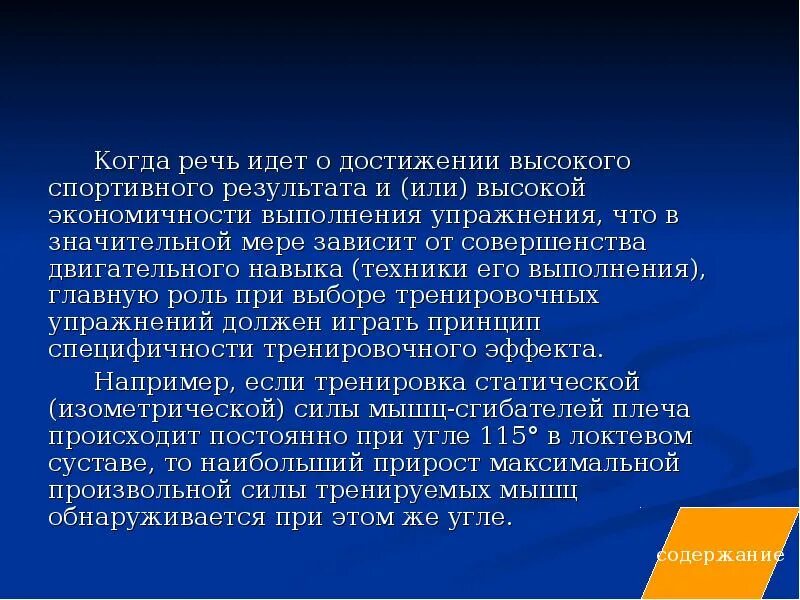 Когда речь идет о достижении высокого спортивного результата и (или) высокой экономичности выполнения упражнения, что в значительной мере зависит от совершенства двигательного навыка (техники его выполнения), главную роль при выборе тренировочных упражнений должен играть принцип специфичности тренировочного эффекта.

Например, если тренировка статической (изометрической) силы мышц-сгибателей плеча происходит постоянно при угле 115° в локтевом суставе, то наибольший прирост максимальной произвольной силы тренируемых мышц обнаруживается при этом же угле.

содержание